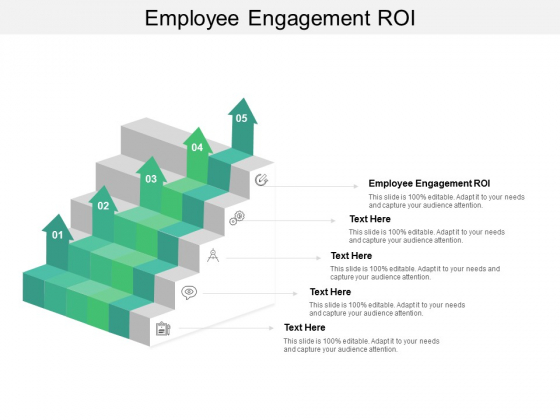 Employee Engagement ROI

05

04

03

02

01

Employee Engagement ROI
This slide is 100% editable. Adapt it to your needs and capture your audience attention.

Text Here
This slide is 100% editable. Adapt it to your needs and capture your audience attention.

Text Here
This slide is 100% editable. Adapt it to your needs and capture your audience attention.

Text Here
This slide is 100% editable. Adapt it to your needs and capture your audience attention.

Text Here
This slide is 100% editable. Adapt it to your needs and capture your audience attention.